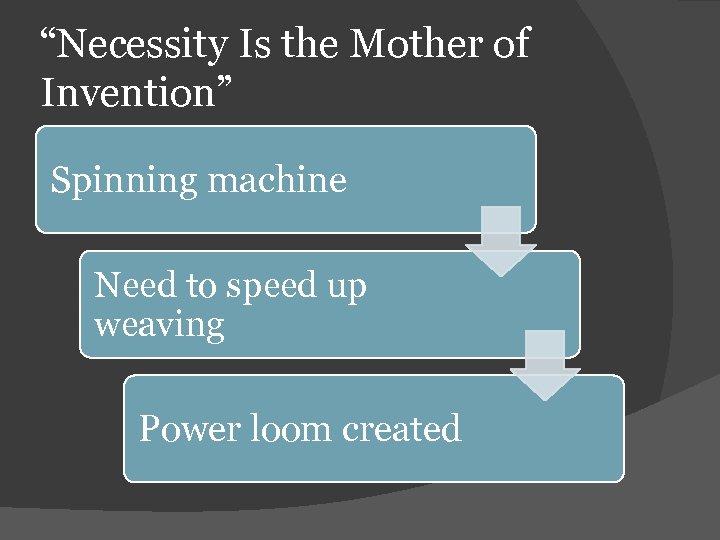 “Necessity Is the Mother of Invention”

Spinning machine

Need to speed up weaving

Power loom created